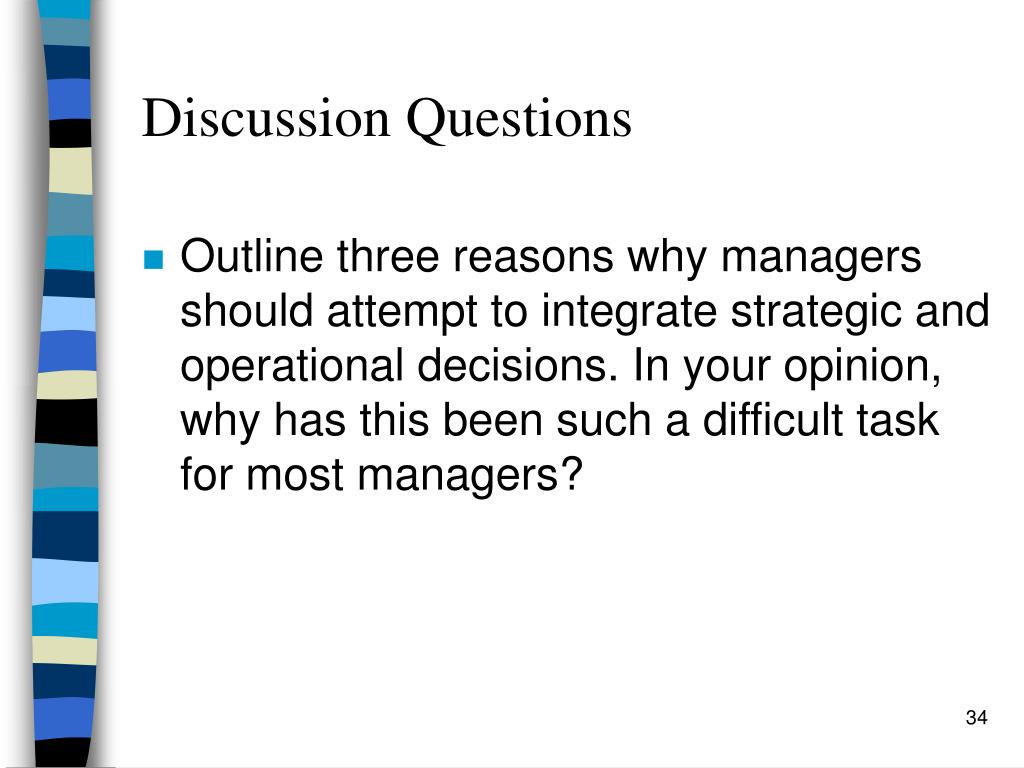 Discussion Questions

Outline three reasons why managers should attempt to integrate strategic and operational decisions. In your opinion, why has this been such a difficult task for most managers?

34